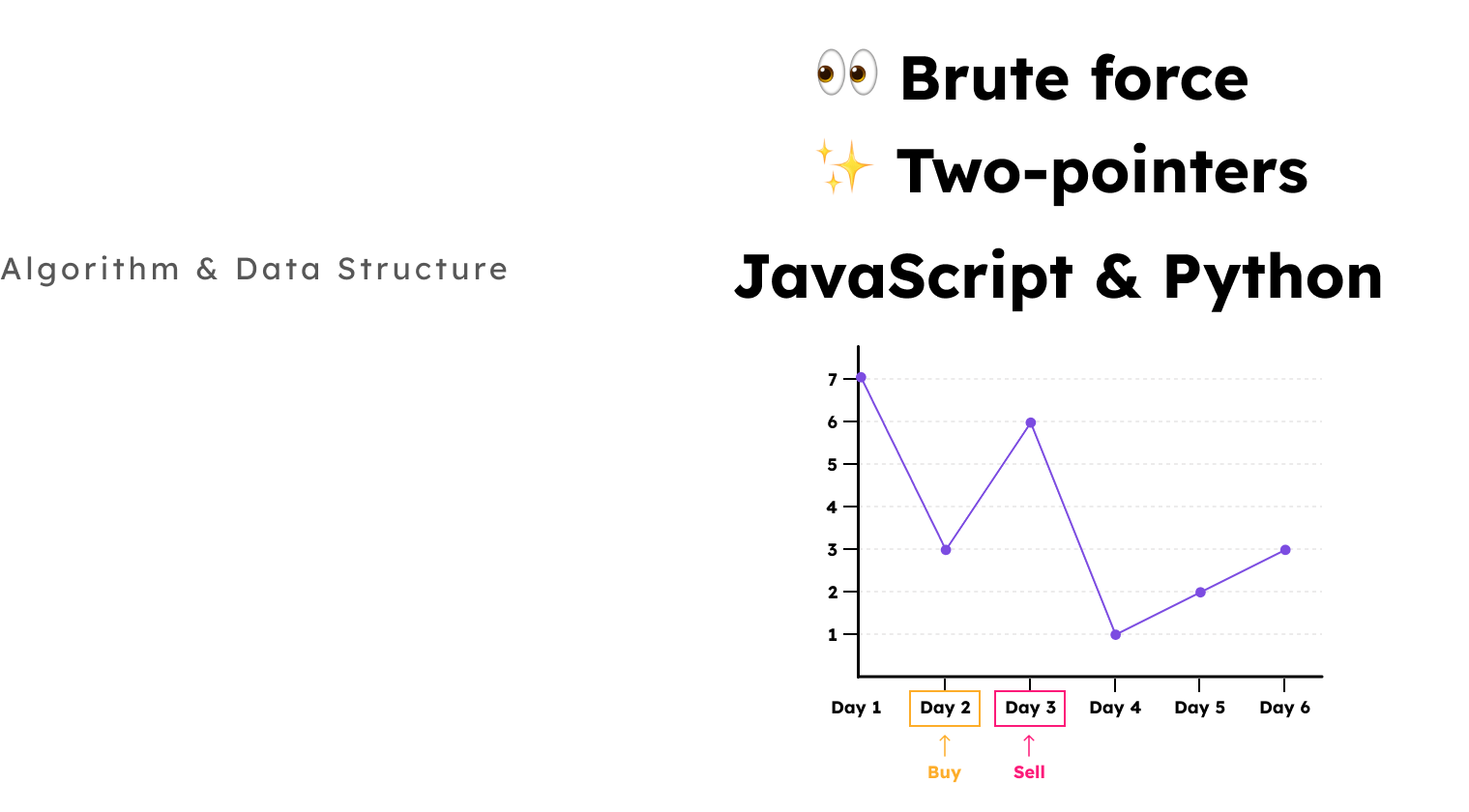 Algorithm & Data Structure

👀 Brute force

✨ Two-pointers

JavaScript & Python

7
6
5
4
3
2
1

Day 1 Day 2 Day 3 Day 4 Day 5 Day 6

↑ Buy
↑ Sell